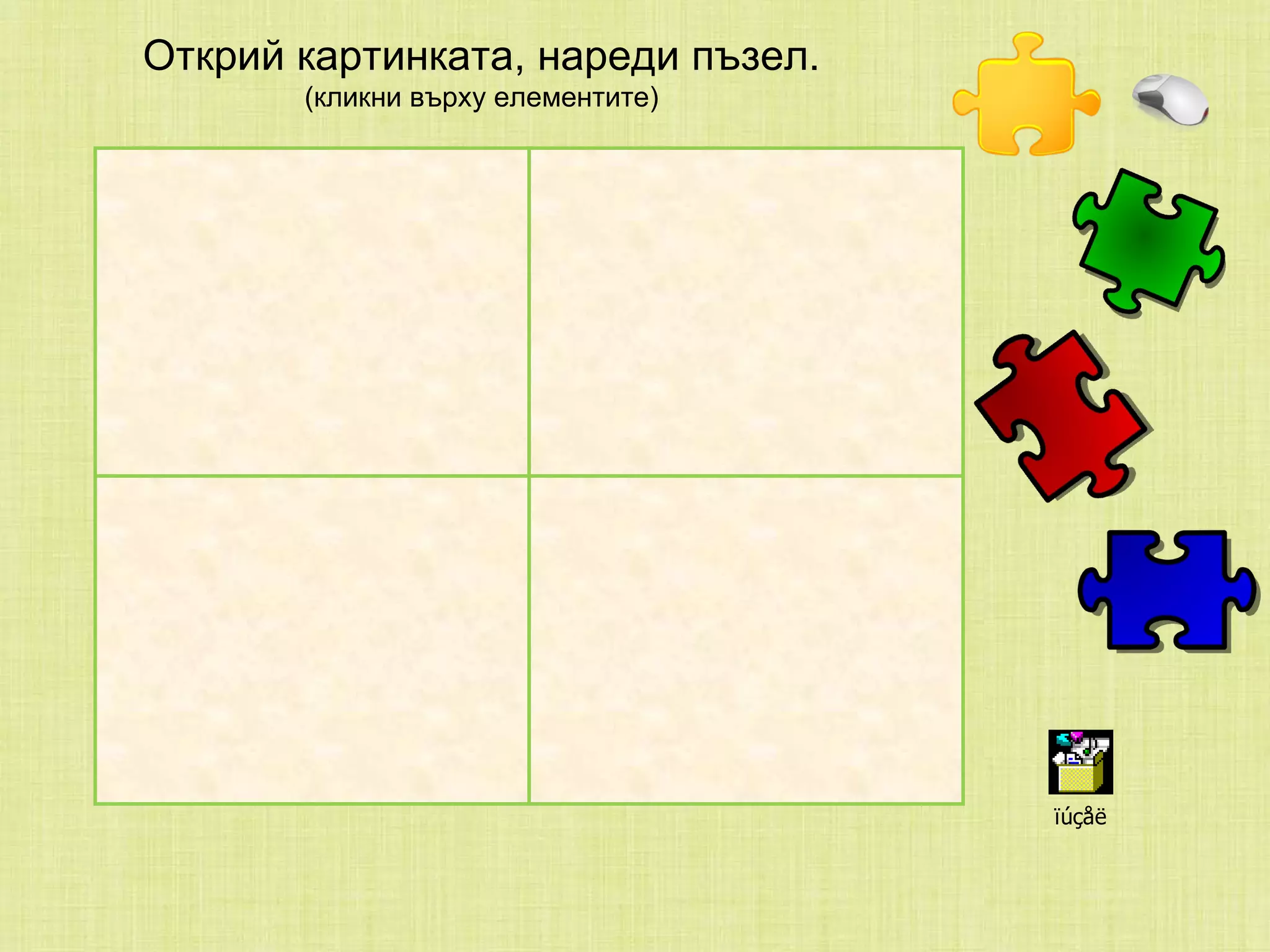 Открий картинката, нареди пъзел.
(кликни върху елементите)

ïúçåë